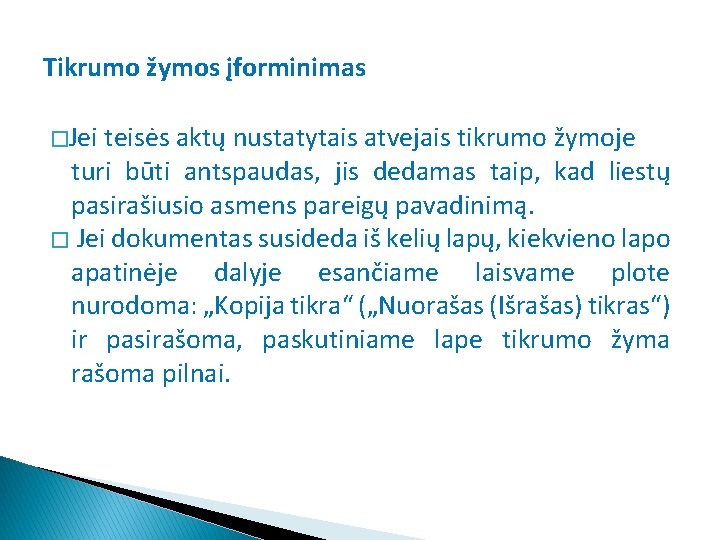 Tikrumo žymos įforminimas

□Jei teisės aktų nustatytais atvejais tikrumo žymoje turi būti antspaudas, jis dedamas taip, kad liestų pasirašiusio asmens pareigų pavadinimą.

□ Jei dokumentas susideda iš kelių lapų, kiekvieno lapo apatinėje dalyje esančiame laisvame plote nurodoma: „Kopija tikra“ („Nuorašas (Išrašas) tikras“) ir pasirašoma, paskutiniame lape tikrumo žyma rašoma pilnai.